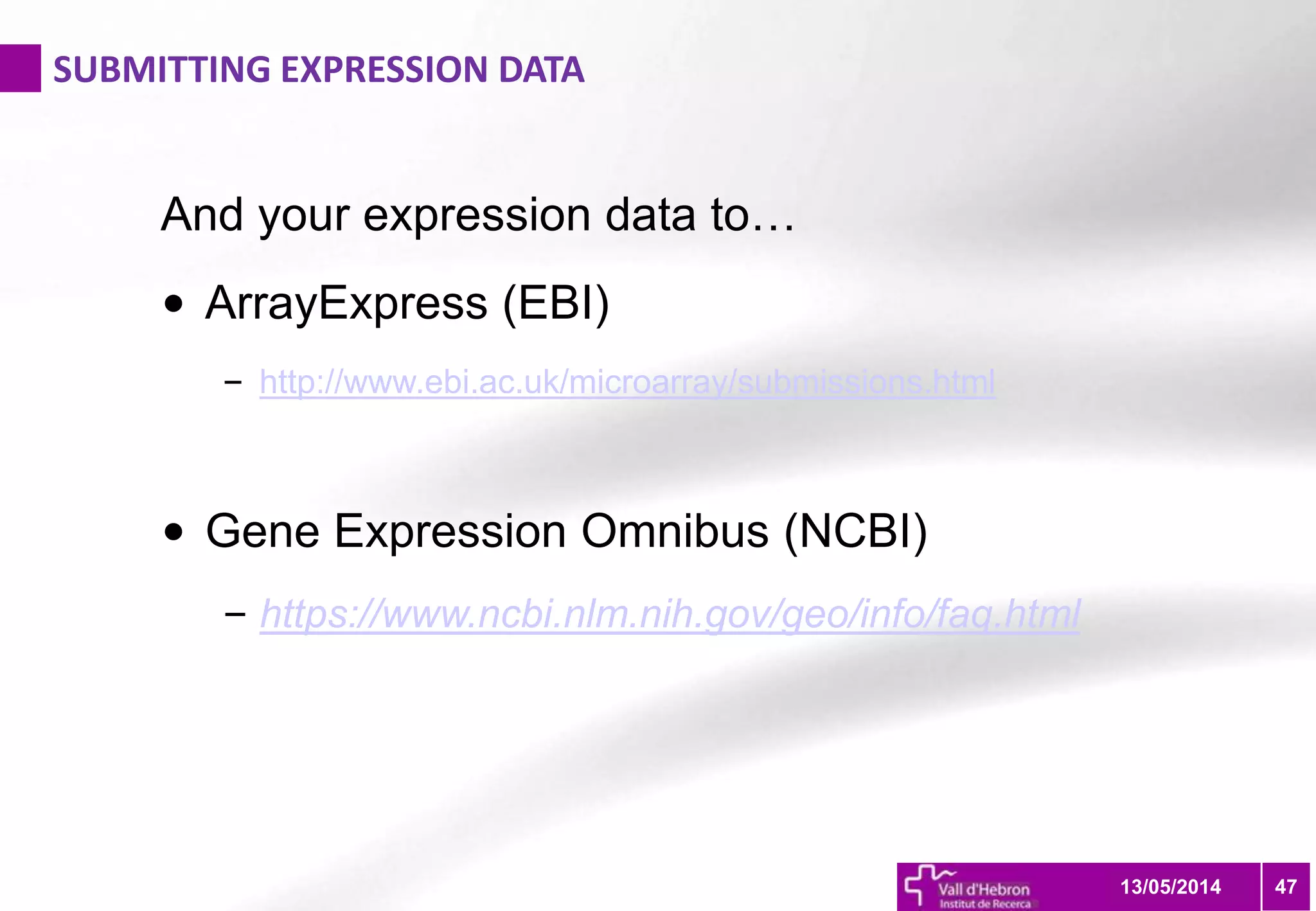 SUBMITTING EXPRESSION DATA

And your expression data to…

• ArrayExpress (EBI)

– http://www.ebi.ac.uk/microarray/submissions.html

• Gene Expression Omnibus (NCBI)

– https://www.ncbi.nlm.nih.gov/geo/info/faq.html

Vall d'Hebron Institut de Recerca 13/05/2014 47